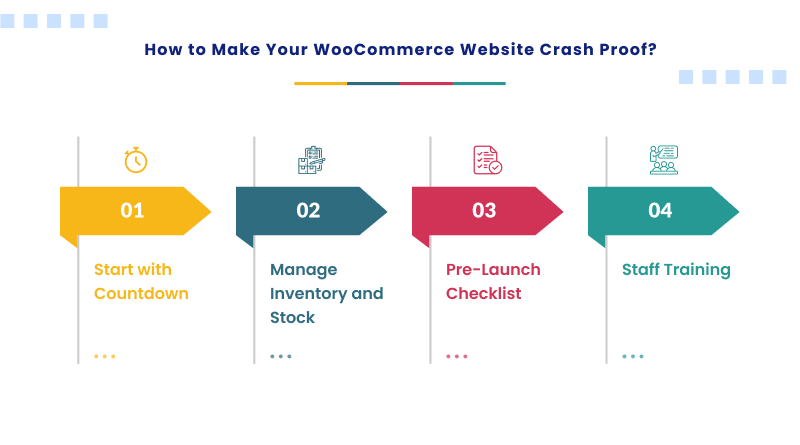 How to Make Your WooCommerce Website Crash Proof?

01

Start with Countdown

02

Manage Inventory and Stock

03

Pre-Launch Checklist

04

Staff Training